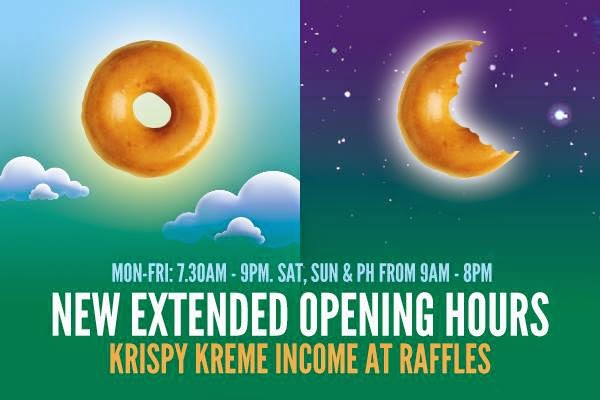 MON-FRI: 7.30AM - 9PM. SAT, SUN & PH FROM 9AM - 8PM

NEW EXTENDED OPENING HOURS

KRISPY KREME INCOME AT RAFFLES